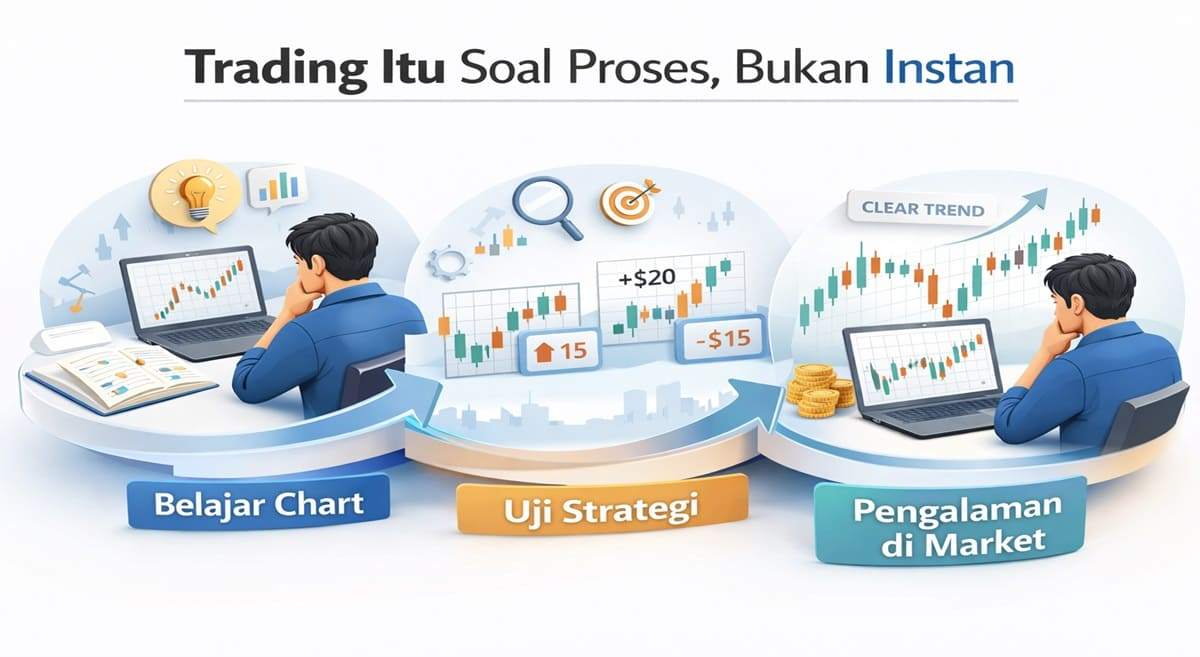 Trading Itu Soal Proses, Bukan Instan

CLEAR TREND

+$20

15

-$15

Belajar Chart

Uji Strategi

Pengalaman di Market